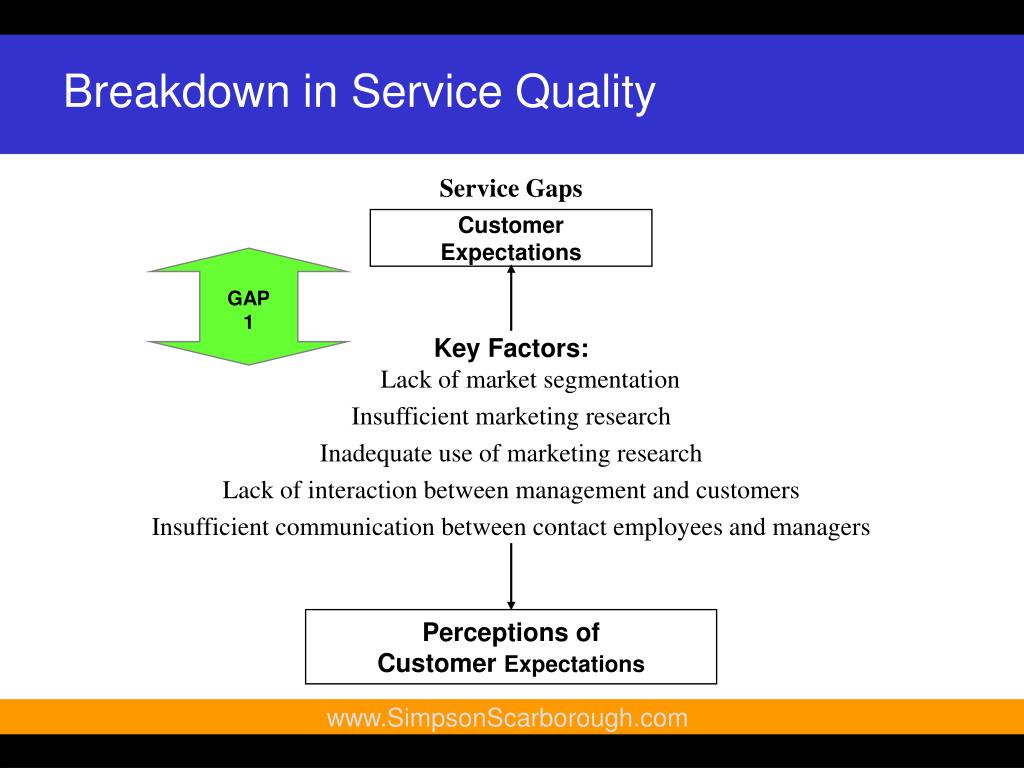 Breakdown in Service Quality

Service Gaps

Customer Expectations

GAP 1

Key Factors:

Lack of market segmentation

Insufficient marketing research

Inadequate use of marketing research

Lack of interaction between management and customers

Insufficient communication between contact employees and managers

Perceptions of Customer Expectations

www.SimpsonScarborough.com